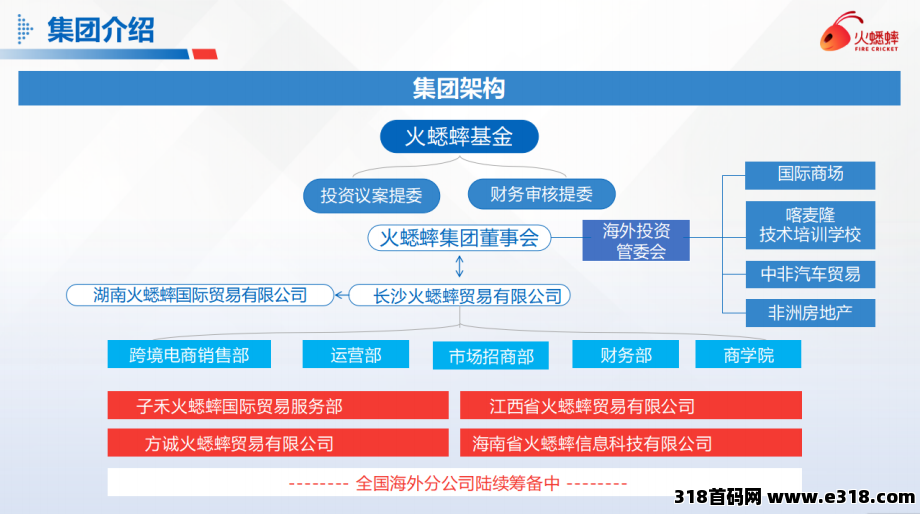 集团介绍

火蟋蟀
FIRE CRICKET

集团架构

火蟋蟀基金

投资议案提委

财务审核提委

火蟋蟀集团董事会

海外投资管委会

国际商场

喀麦隆技术培训学校

中非汽车贸易

非洲房地产

湖南火蟋蟀国际贸易有限公司

长沙火蟋蟀贸易有限公司

跨境电商销售部

运营部

市场招商部

财务部

商学院

子禾火蟋蟀国际贸易服务部

江西省火蟋蟀贸易有限公司

方诚火蟋蟀贸易有限公司

海南省火蟋蟀信息科技有限公司

-------- 全国海外分公司陆续筹备中 --------

318首码网 www.e318.com